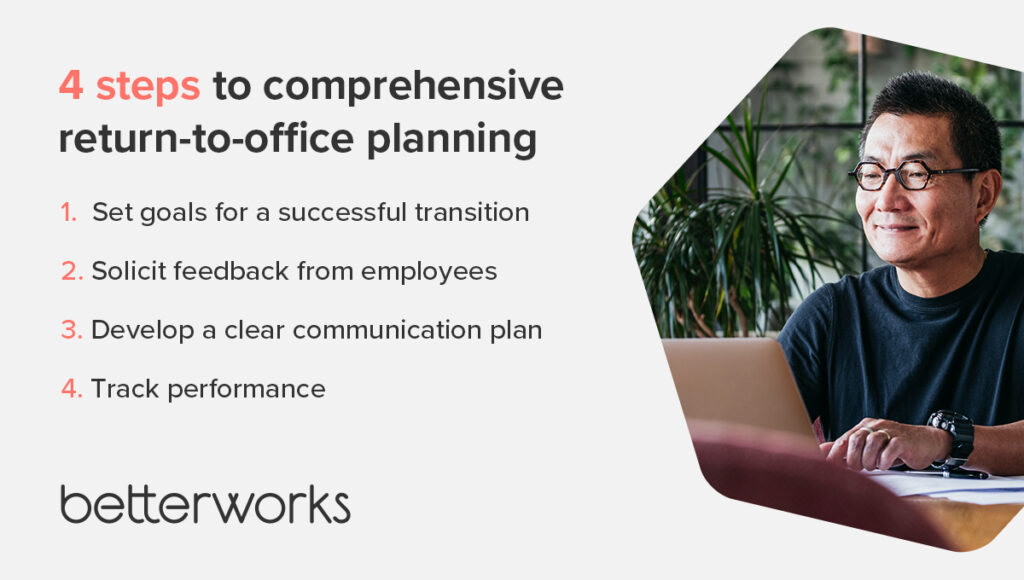 4 steps to comprehensive return-to-office planning

1. Set goals for a successful transition

2. Solicit feedback from employees

3. Develop a clear communication plan

4. Track performance

betterworks